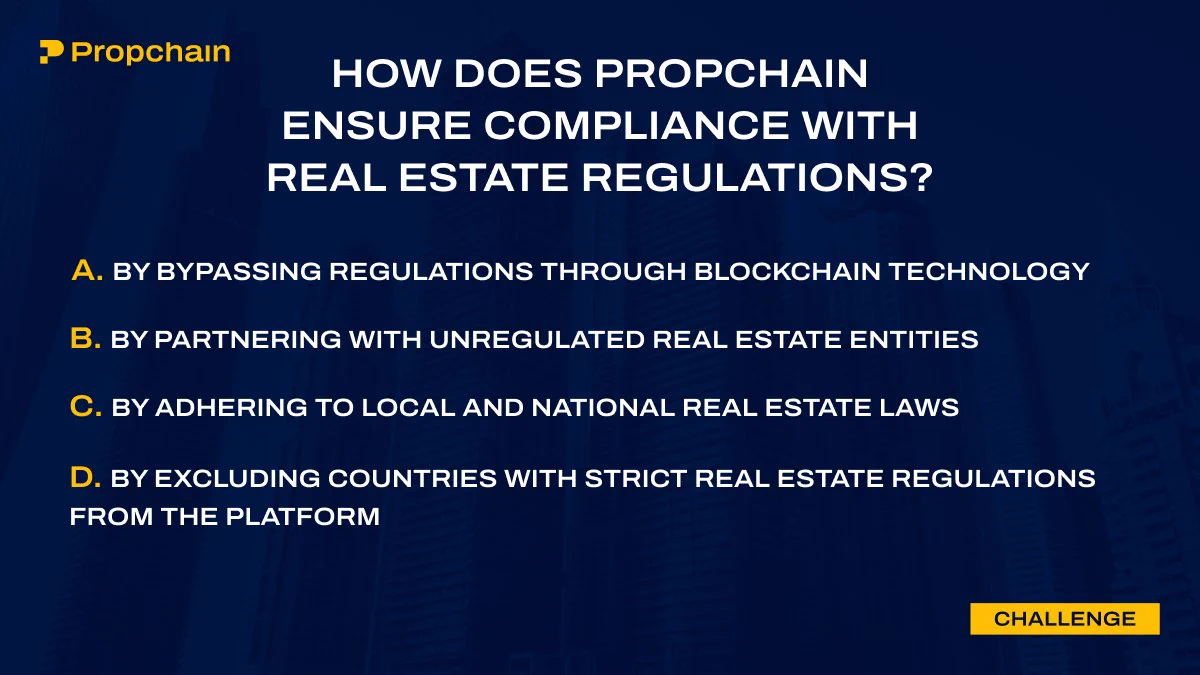 Propchain

HOW DOES PROPCHAIN ENSURE COMPLIANCE WITH REAL ESTATE REGULATIONS?

A. BY BYPASSING REGULATIONS THROUGH BLOCKCHAIN TECHNOLOGY

B. BY PARTNERING WITH UNREGULATED REAL ESTATE ENTITIES

C. BY ADHERING TO LOCAL AND NATIONAL REAL ESTATE LAWS

D. BY EXCLUDING COUNTRIES WITH STRICT REAL ESTATE REGULATIONS FROM THE PLATFORM

CHALLENGE